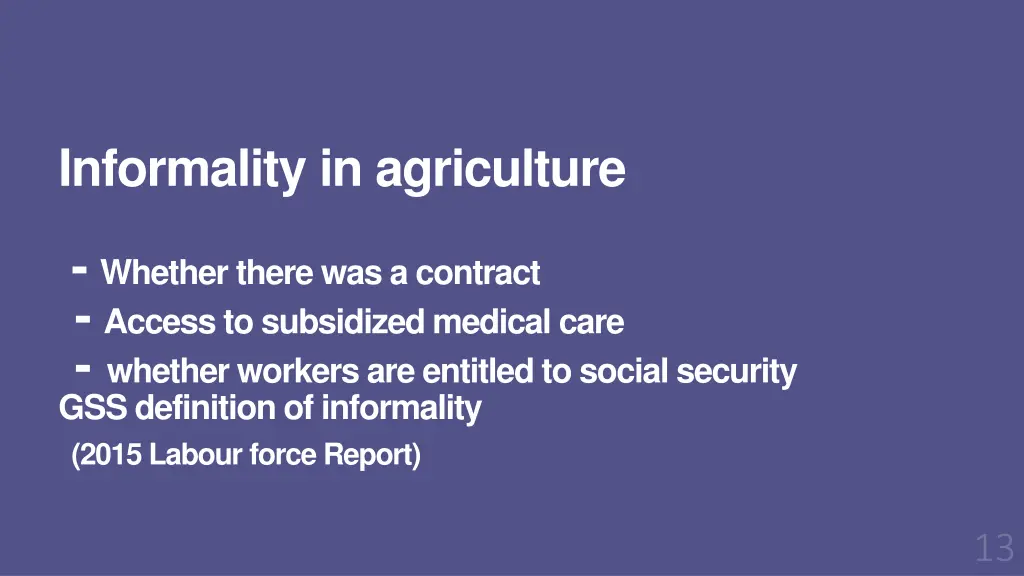 Informality in agriculture

- Whether there was a contract
- Access to subsidized medical care
- whether workers are entitled to social security
GSS definition of informality
(2015 Labour force Report)

13